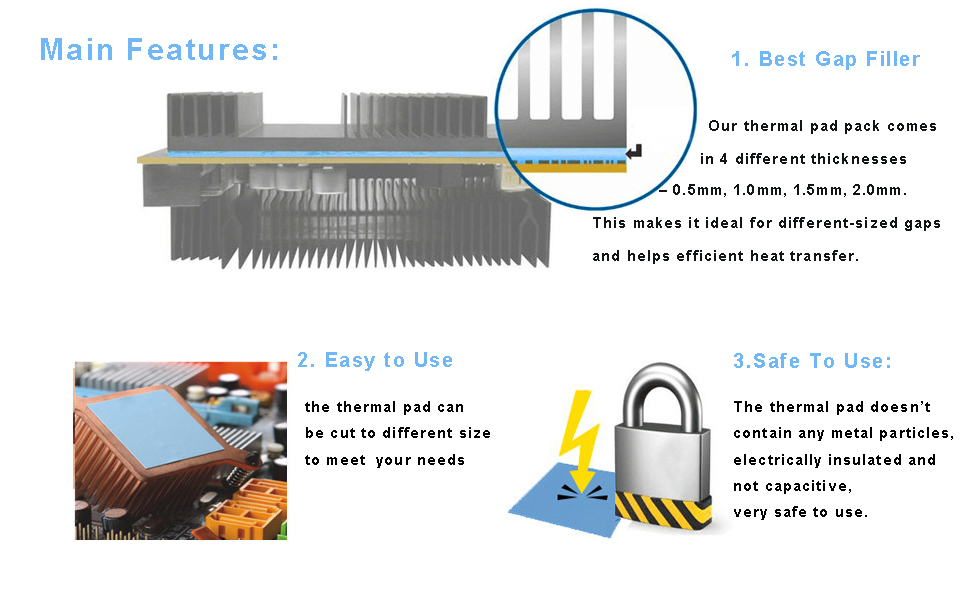 Main Features:

1. Best Gap Filler

Our thermal pad pack comes in 4 different thicknesses – 0.5mm, 1.0mm, 1.5mm, 2.0mm. This makes it ideal for different-sized gaps and helps efficient heat transfer.

2. Easy to Use

the thermal pad can be cut to different size to meet your needs

3.Safe To Use:

The thermal pad doesn't contain any metal particles, electrically insulated and not capacitive, very safe to use.